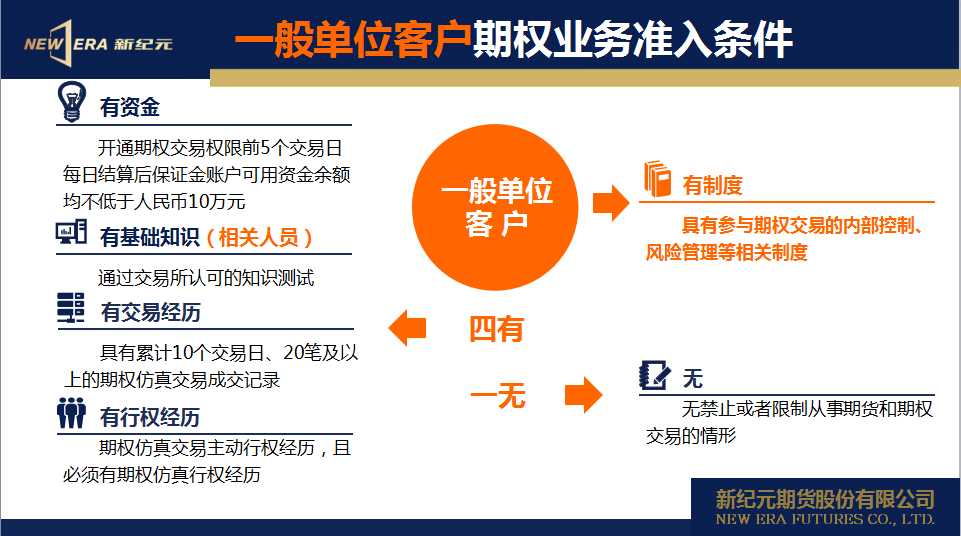 NEW ERA 新纪元

一般单位客户期权业务准入条件

有资金

开通期权交易权限前5个交易日每日结算后保证金账户可用资金余额均不低于人民币10万元

有基础知识（相关人员）

通过交易所认可的知识测试

有交易经历

具有累计10个交易日、20笔及以上的期权仿真交易成交记录

有行权经历

期权仿真交易主动行权经历，且必须有期权仿真行权经历

一般单位客户

四有

一无

有制度

具有参与期权交易的内部控制、风险管理等相关制度

无

无禁止或者限制从事期货和期权交易的情形

新纪元期货股份有限公司
NEW ERA FUTURES CO., LTD.